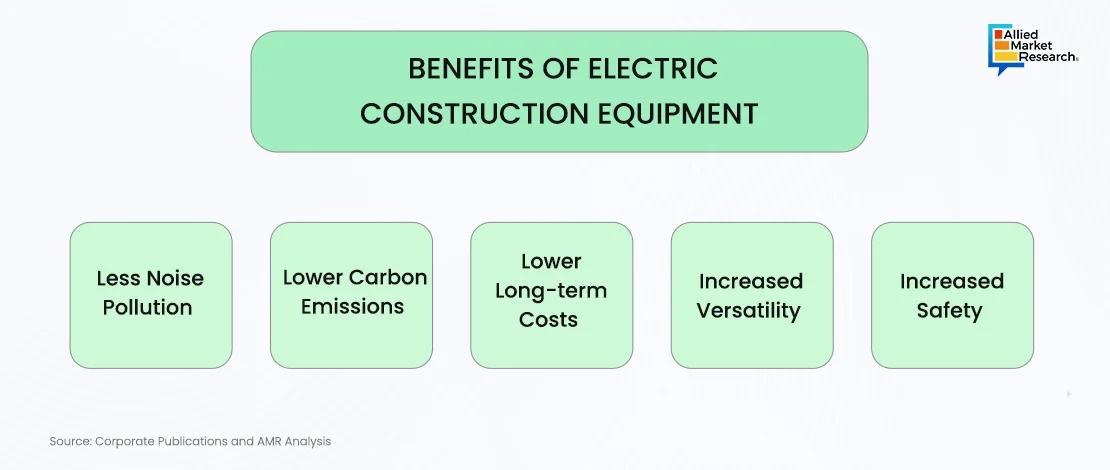 Allied Market Research

BENEFITS OF ELECTRIC CONSTRUCTION EQUIPMENT

Less Noise Pollution

Lower Carbon Emissions

Lower Long-term Costs

Increased Versatility

Increased Safety

Source: Corporate Publications and AMR Analysis